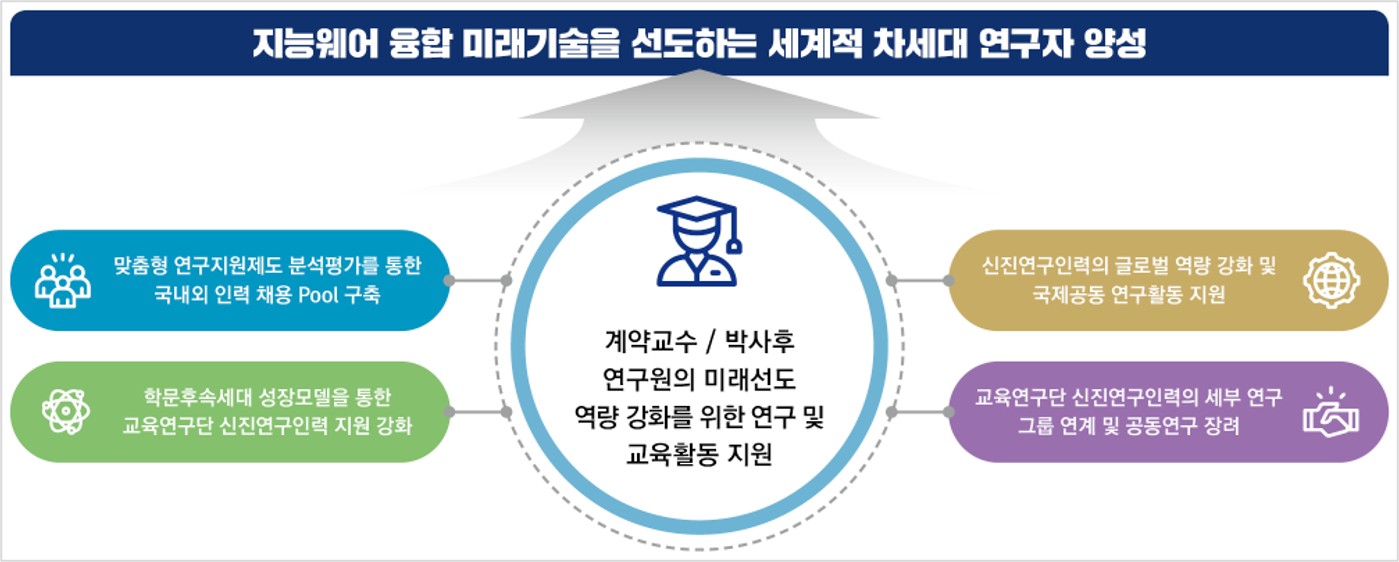 지능웨어 융합 미래기술을 선도하는 세계적 차세대 연구자 양성

맞춤형 연구지원제도 분석평가를 통한 국내외 인력 채용 Pool 구축

학문후속세대 성장모델을 통한 교육연구단 신진연구인력 지원 강화

계약교수 / 박사후 연구원의 미래선도 역량 강화를 위한 연구 및 교육활동 지원

신진연구인력의 글로벌 역량 강화 및 국제공동 연구활동 지원

교육연구단 신진연구인력의 세부 연구 그룹 연계 및 공동연구 장려